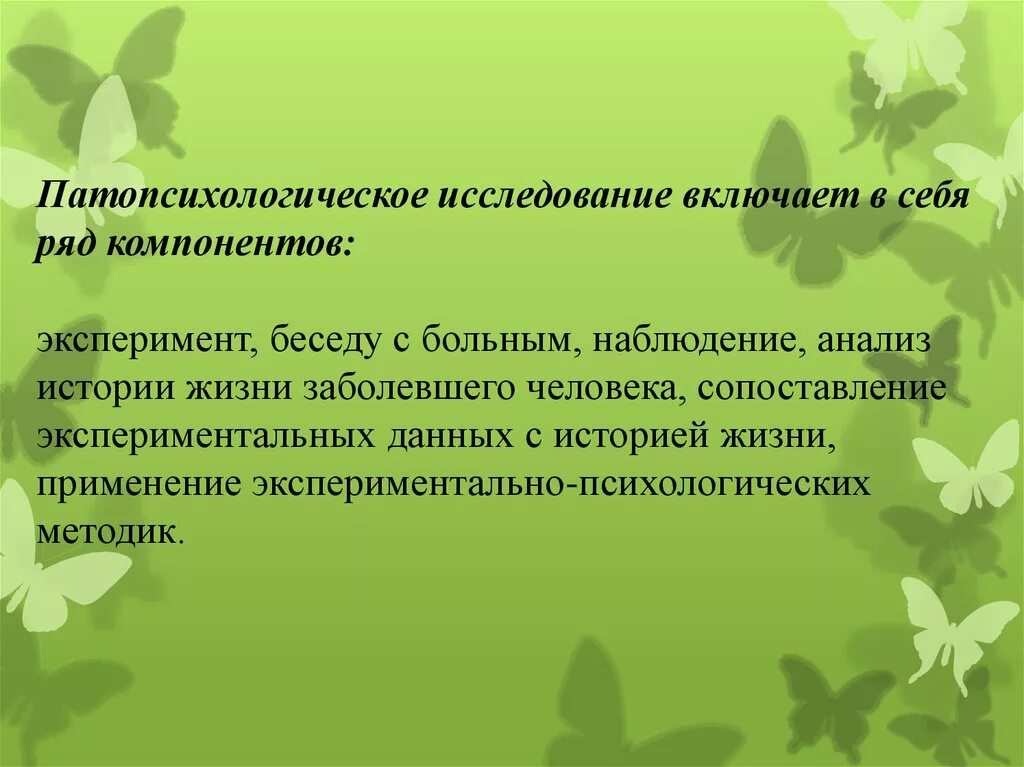 Патопсихологическое исследование включает в себя ряд компонентов:

эксперимент, беседу с больным, наблюдение, анализ истории жизни заболевшего человека, сопоставление экспериментальных данных с историей жизни, применение экспериментально-психологических методик.